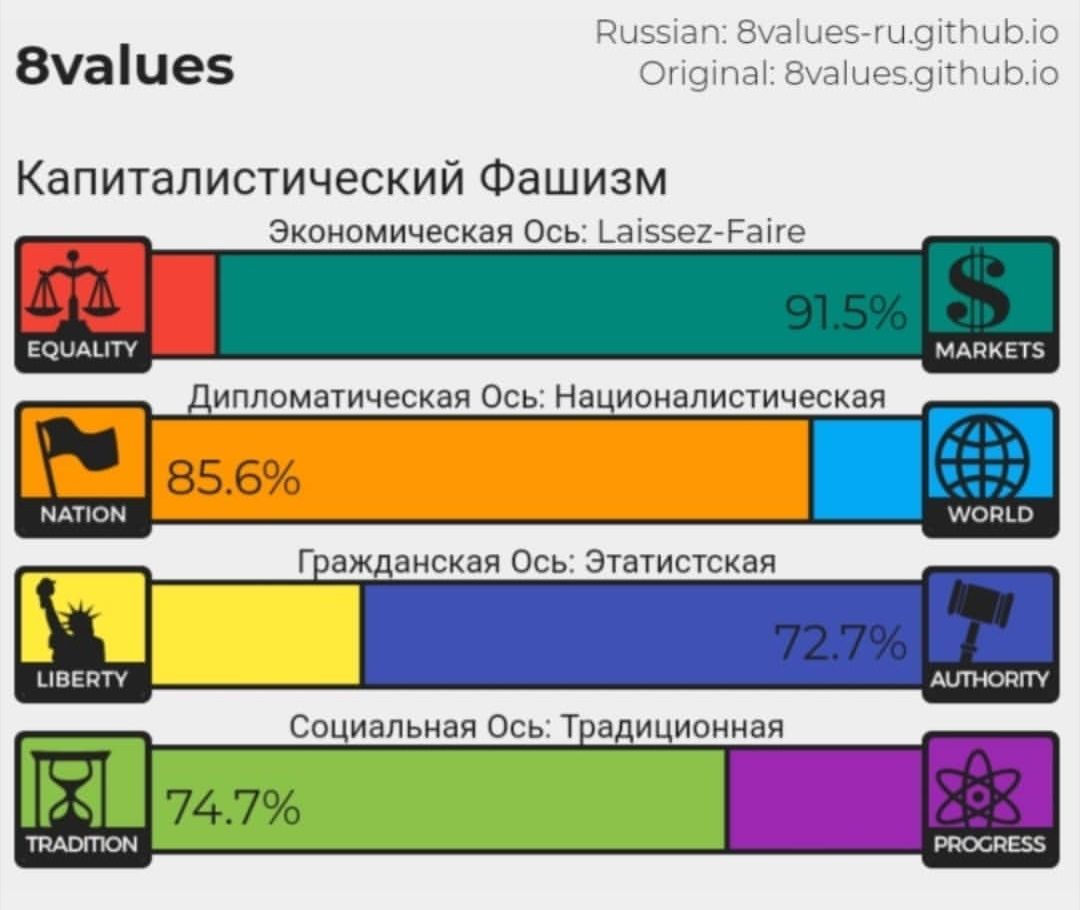 8values

Russian: 8values-ru.github.io
Original: 8values.github.io

Капиталистический Фашизм

Экономическая Ось: Laissez-Faire

EQUALITY

91.5%

MARKETS

Дипломатическая Ось: Националистическая

NATION

85.6%

WORLD

Гражданская Ось: Этатистская

LIBERTY

72.7%

AUTHORITY

Социальная Ось: Традиционная

TRADITION

74.7%

PROGRESS